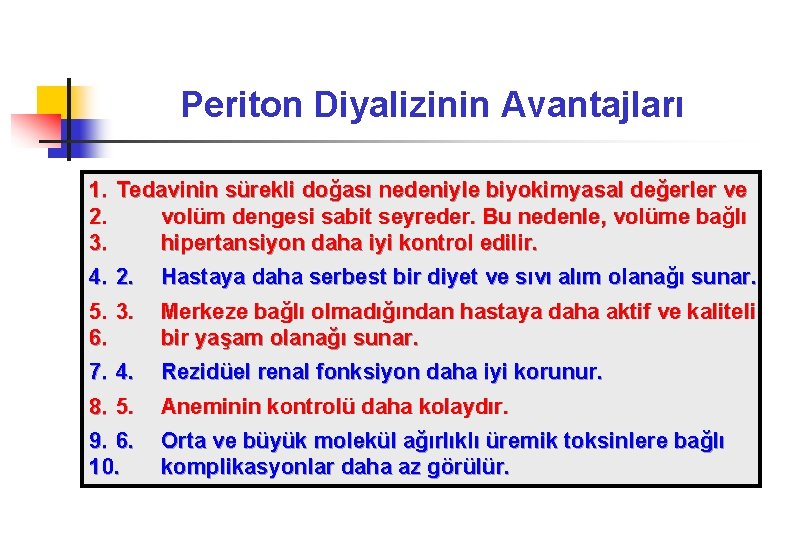 Periton Diyalizinin Avantajları

1. Tedavinin sürekli doğası nedeniyle biyokimyasal değerler ve
2. volüm dengesi sabit seyreder. Bu nedenle, volüme bağlı
3. hipertansiyon daha iyi kontrol edilir.

4. 2. Hastaya daha serbest bir diyet ve sıvı alım olanağı sunar.

5. 3. Merkeze bağlı olmadığından hastaya daha aktif ve kaliteli
6. bir yaşam olanağı sunar.

7. 4. Rezidüel renal fonksiyon daha iyi korunur.

8. 5. Aneminin kontrolü daha kolaydır.

9. 6. Orta ve büyük molekül ağırlıklı üremik toksinlere bağlı
10. komplikasyonlar daha az görülür.